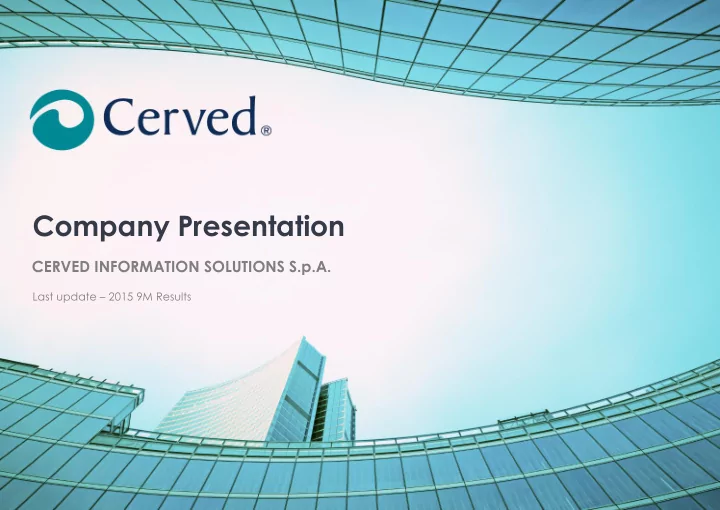 Cerved®

Company Presentation

CERVED INFORMATION SOLUTIONS S.p.A.

Last update – 2015 9M Results